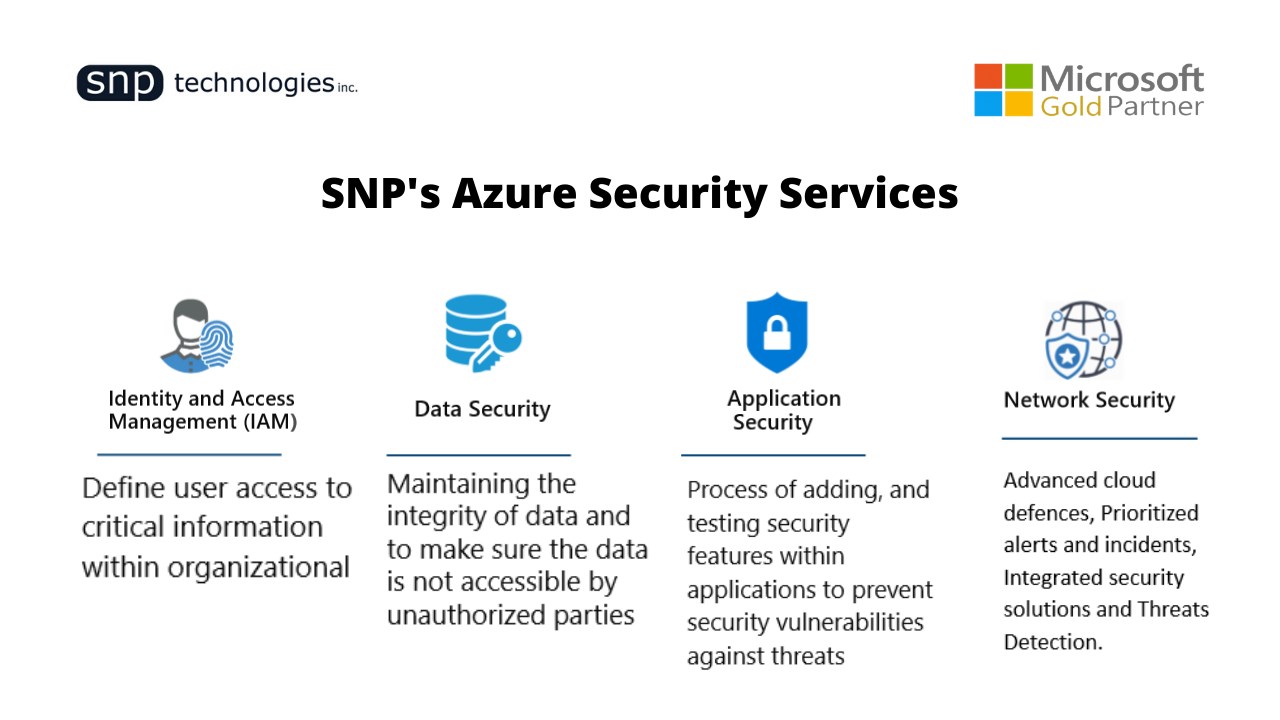 snp technologies inc.

Microsoft Gold Partner

SNP's Azure Security Services

Identity and Access Management (IAM)

Define user access to critical information within organizational

Data Security

Maintaining the integrity of data and to make sure the data is not accessible by unauthorized parties

Application Security

Process of adding, and testing security features within applications to prevent security vulnerabilities against threats

Network Security

Advanced cloud defences, Prioritized alerts and incidents, Integrated security solutions and Threats Detection.